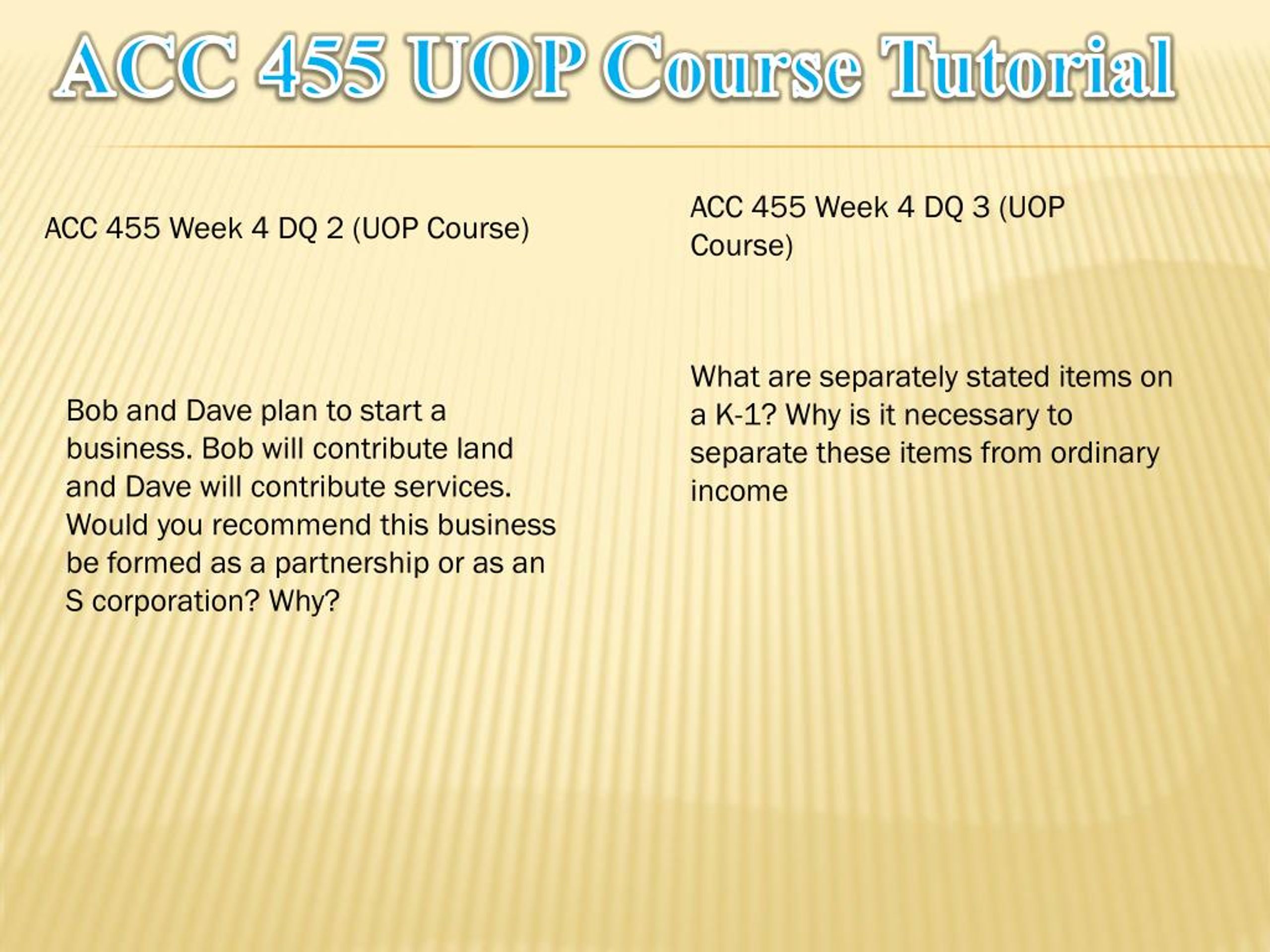 ACC 455 UOP Course Tutorial

ACC 455 Week 4 DQ 2 (UOP Course)

Bob and Dave plan to start a business. Bob will contribute land and Dave will contribute services. Would you recommend this business be formed as a partnership or as an S corporation? Why?

ACC 455 Week 4 DQ 3 (UOP Course)

What are separately stated items on a K-1? Why is it necessary to separate these items from ordinary income